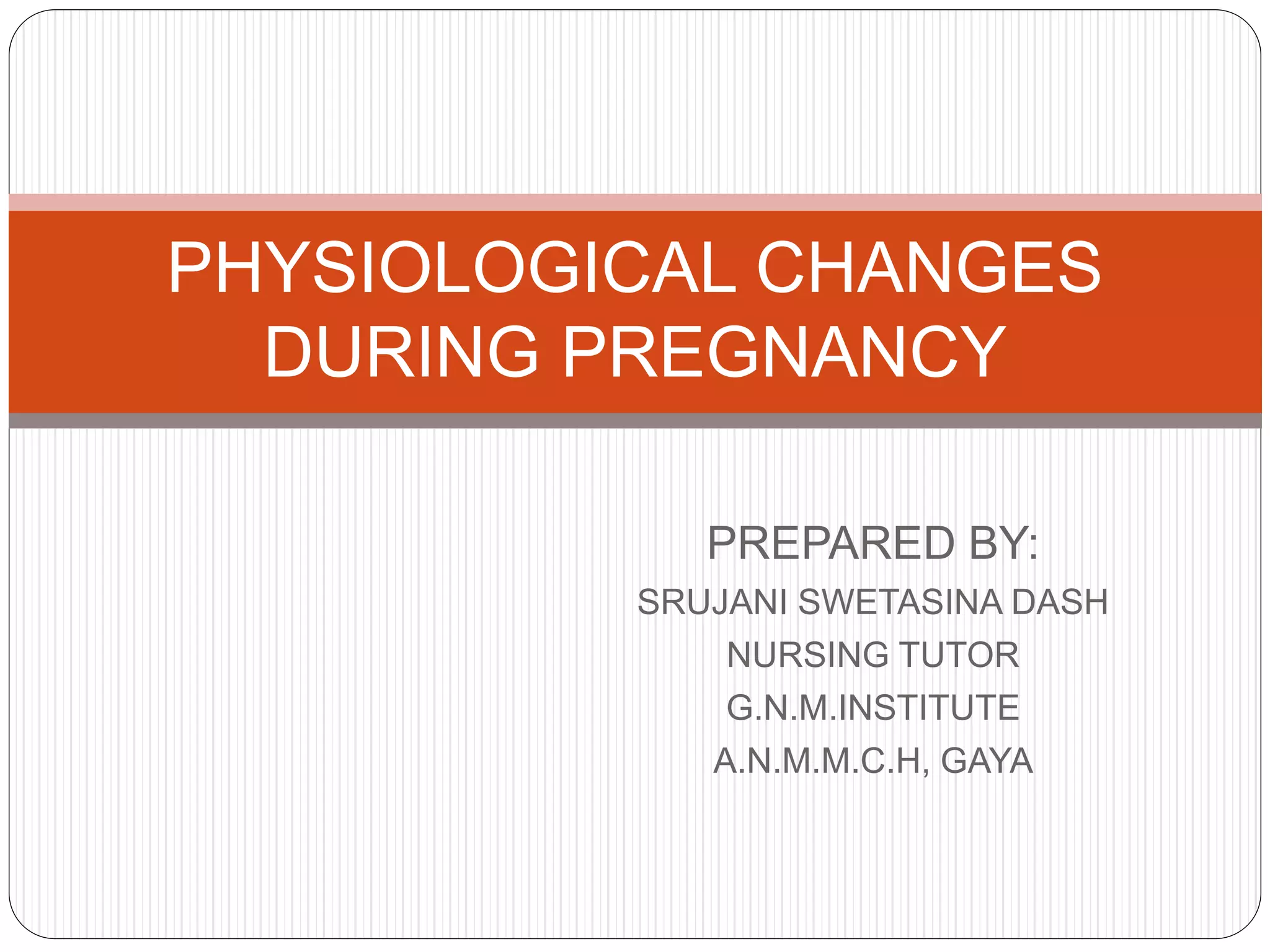 PHYSIOLOGICAL CHANGES DURING PREGNANCY

PREPARED BY:
SRUJANI SWETASINA DASH
NURSING TUTOR
G.N.M.INSTITUTE
A.N.M.M.C.H, GAYA